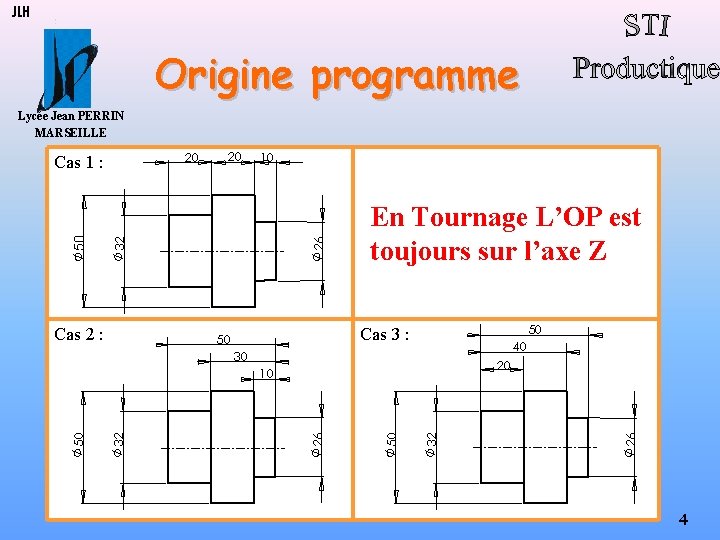 JLH

Lycée Jean PERRIN
MARSEILLE

Origine programme

STI
Productique

Cas 1 :

20 20 10

Ø50 Ø32 Ø26

En Tournage L'OP est toujours sur l'axe Z

Cas 2 :

50
30
10

Ø50 Ø32 Ø26

Cas 3 :

50
40
20

Ø50 Ø32 Ø26

4